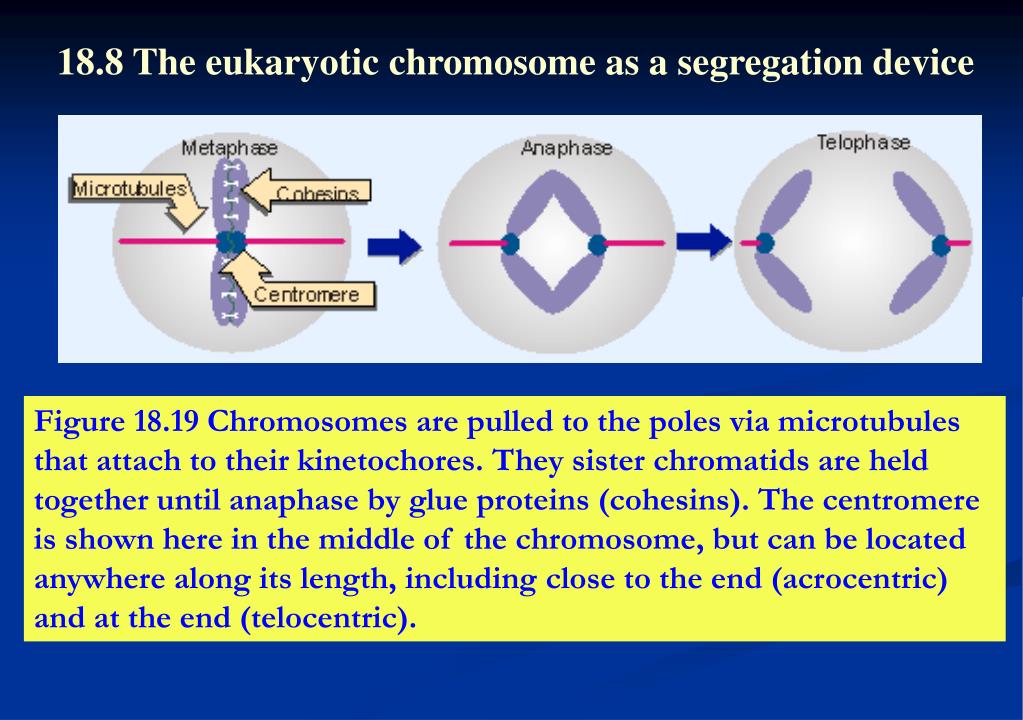 18.8 The eukaryotic chromosome as a segregation device

Metaphase
Microtubules
Cohesins
Centromere
Anaphase
Telophase

Figure 18.19 Chromosomes are pulled to the poles via microtubules that attach to their kinetochores. They sister chromatids are held together until anaphase by glue proteins (cohesins). The centromere is shown here in the middle of the chromosome, but can be located anywhere along its length, including close to the end (acrocentric) and at the end (telocentric).